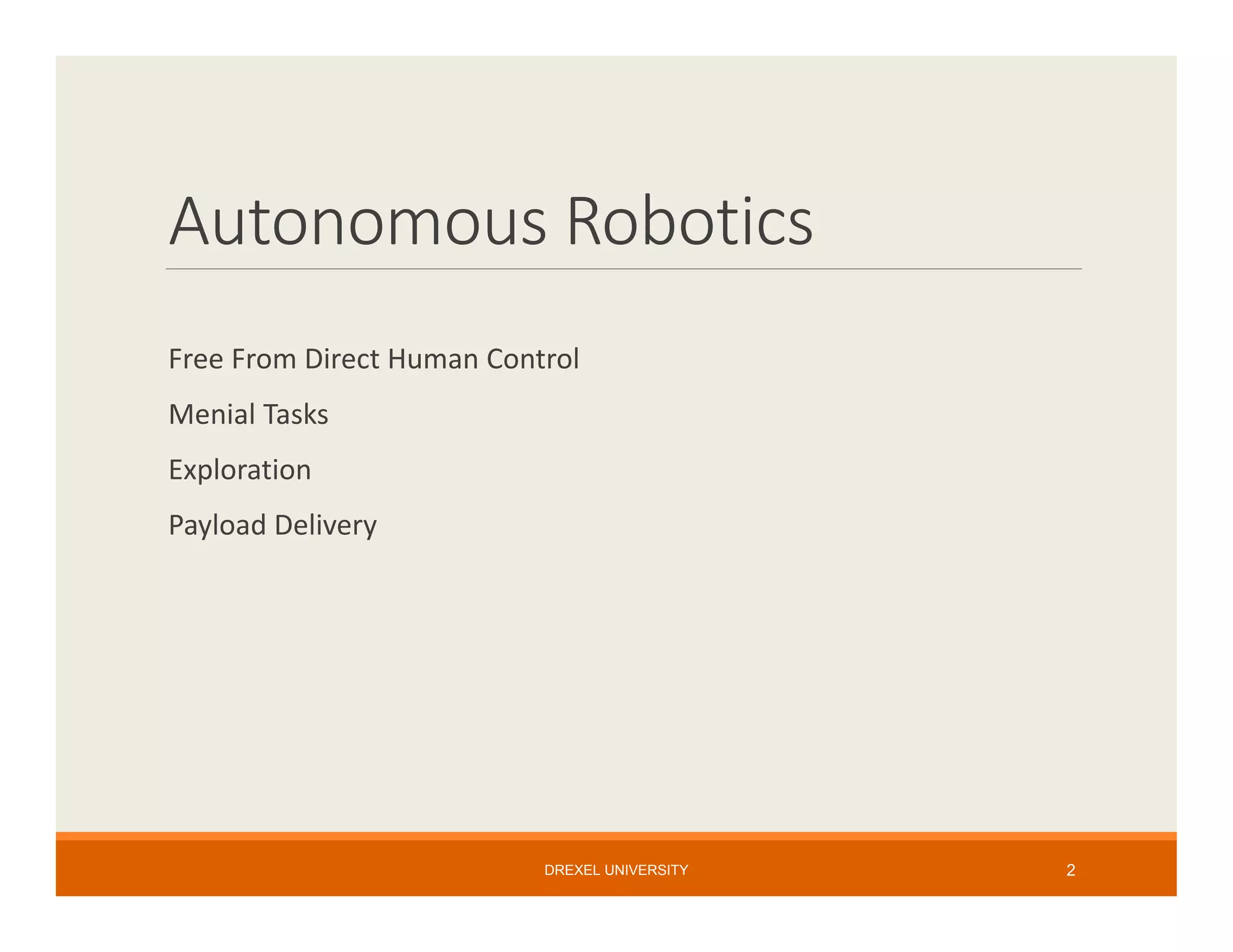 Autonomous Robotics

Free From Direct Human Control

Menial Tasks

Exploration

Payload Delivery

DREXEL UNIVERSITY

2